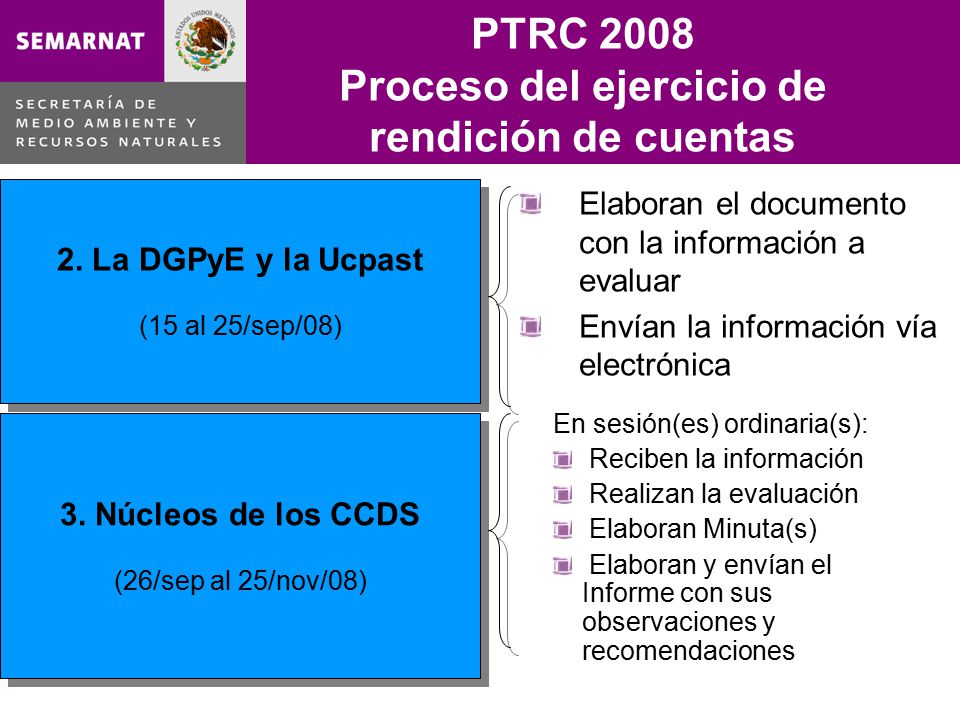 SEMARNAT

ESTADOS UNIDOS MEXICANOS

SECRETARÍA DE MEDIO AMBIENTE Y RECURSOS NATURALES

PTRC 2008
Proceso del ejercicio de rendición de cuentas

2. La DGPyE y la Ucpast

(15 al 25/sep/08)

Elaboran el documento con la información a evaluar

Envían la información vía electrónica

3. Núcleos de los CCDS

(26/sep al 25/nov/08)

En sesión(es) ordinaria(s):

Reciben la información

Realizan la evaluación

Elaboran Minuta(s)

Elaboran y envían el Informe con sus observaciones y recomendaciones